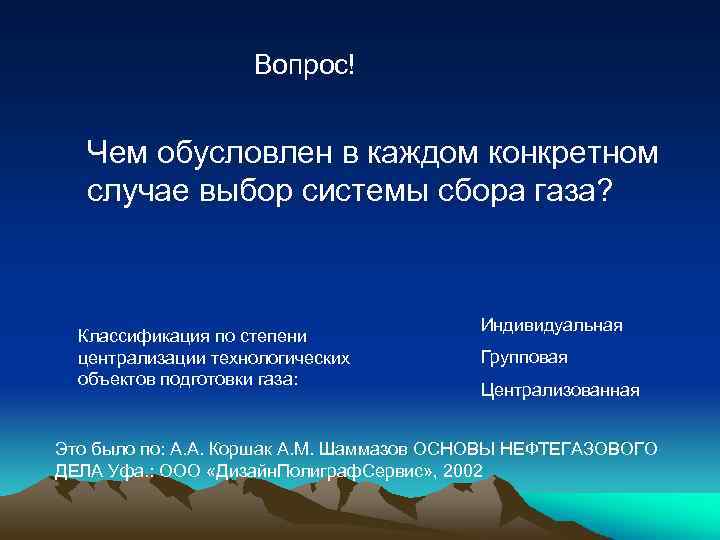 Вопрос!

Чем обусловлен в каждом конкретном случае выбор системы сбора газа?

Классификация по степени централизации технологических объектов подготовки газа:

Индивидуальная

Групповая

Централизованная

Это было по: А.А. Коршак А.М. Шаммазов ОСНОВЫ НЕФТЕГАЗОВОГО ДЕЛА Уфа.: ООО «ДизайнПолиграфСервис», 2002